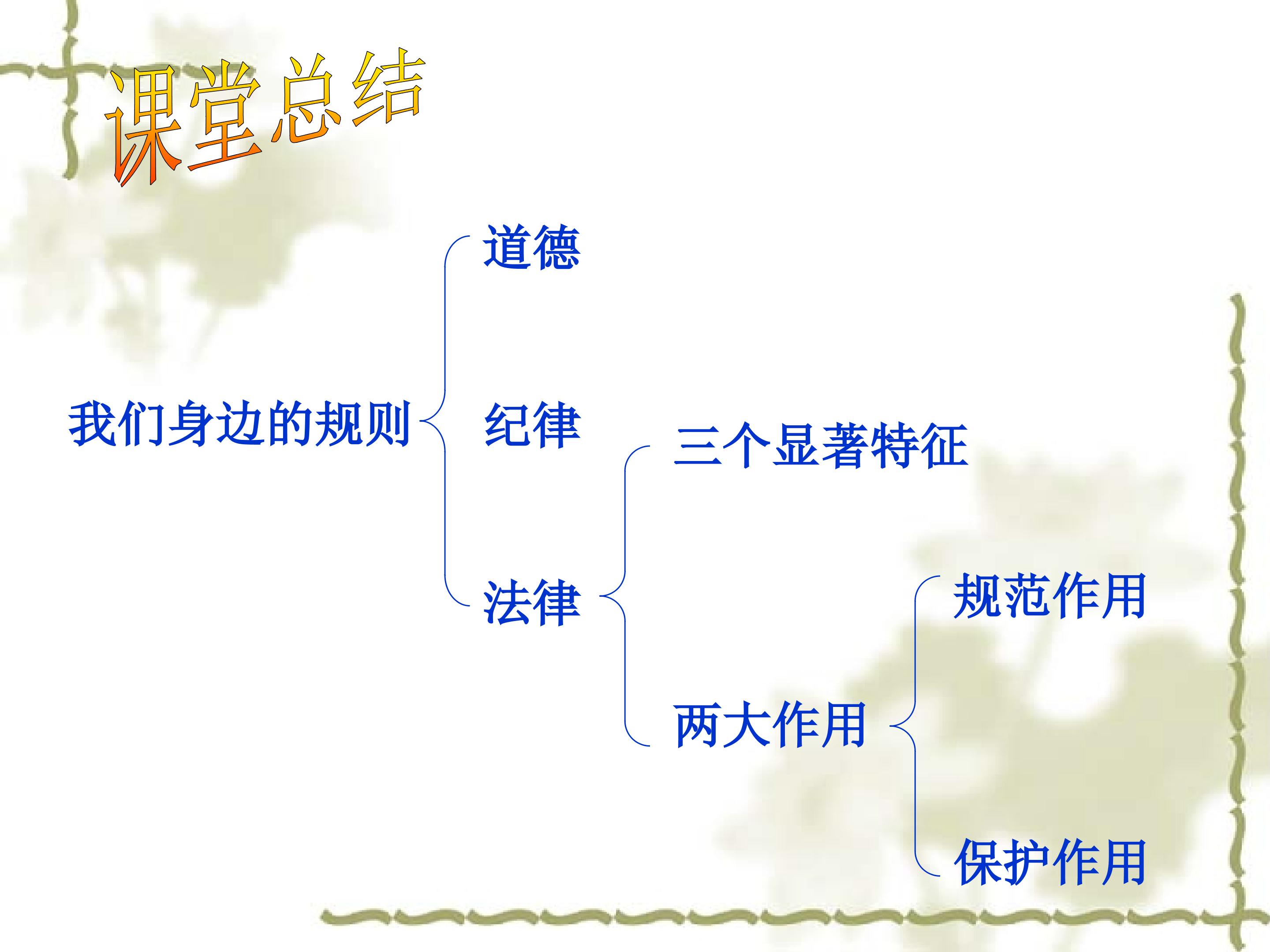 课堂总结

我们身边的规则

道德

纪律

法律

三个显著特征

两大作用

规范作用

保护作用